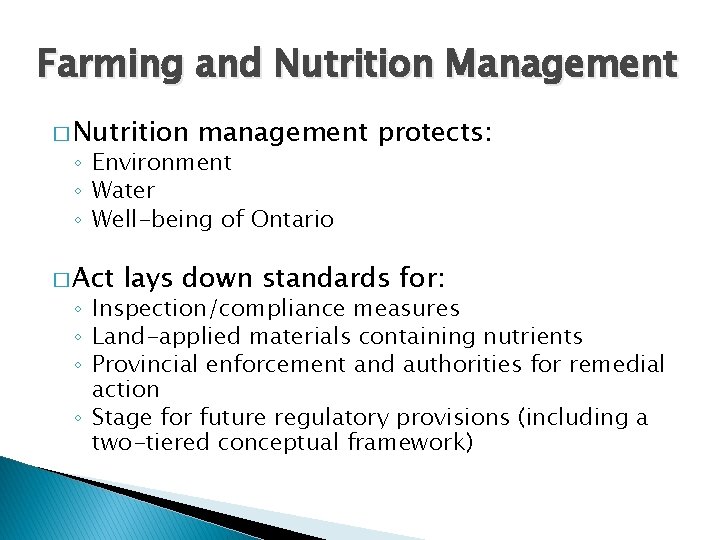 Farming and Nutrition Management

□ Nutrition management protects:
◦ Environment
◦ Water
◦ Well-being of Ontario

□ Act lays down standards for:
◦ Inspection/compliance measures
◦ Land-applied materials containing nutrients
◦ Provincial enforcement and authorities for remedial action
◦ Stage for future regulatory provisions (including a two-tiered conceptual framework)